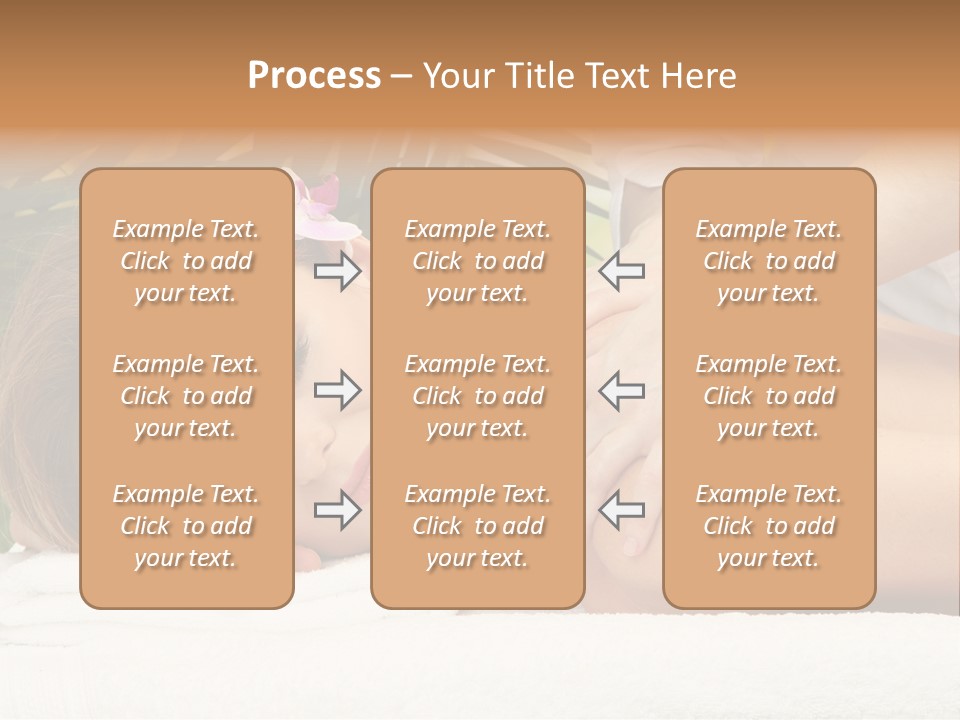 Process – Your Title Text Here

Example Text. Click to add your text.

Example Text. Click to add your text.

Example Text. Click to add your text.

Example Text. Click to add your text.

Example Text. Click to add your text.

Example Text. Click to add your text.

Example Text. Click to add your text.

Example Text. Click to add your text.

Example Text. Click to add your text.